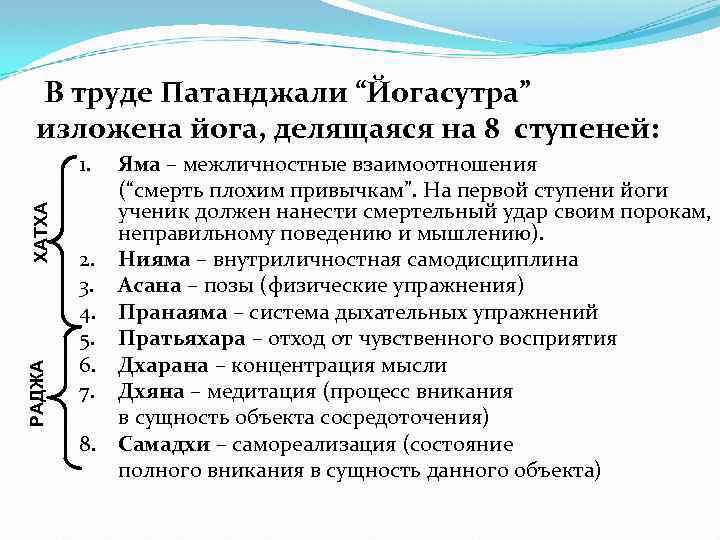 В труде Патанджали “Йогасутра” изложена йога, делящаяся на 8 ступеней:

ХАТХА

1. Яма – межличностные взаимоотношения (“смерть плохим привычкам”. На первой ступени йоги ученик должен нанести смертельный удар своим порокам, неправильному поведению и мышлению).
2. Нияма – внутриличностная самодисциплина
3. Асана – позы (физические упражнения)
4. Пранаяма – система дыхательных упражнений

РАДЖА

5. Пратьяхара – отход от чувственного восприятия
6. Дхарана – концентрация мысли
7. Дхяна – медитация (процесс вникания в сущность объекта сосредоточения)
8. Самадхи – самореализация (состояние полного вникания в сущность данного объекта)